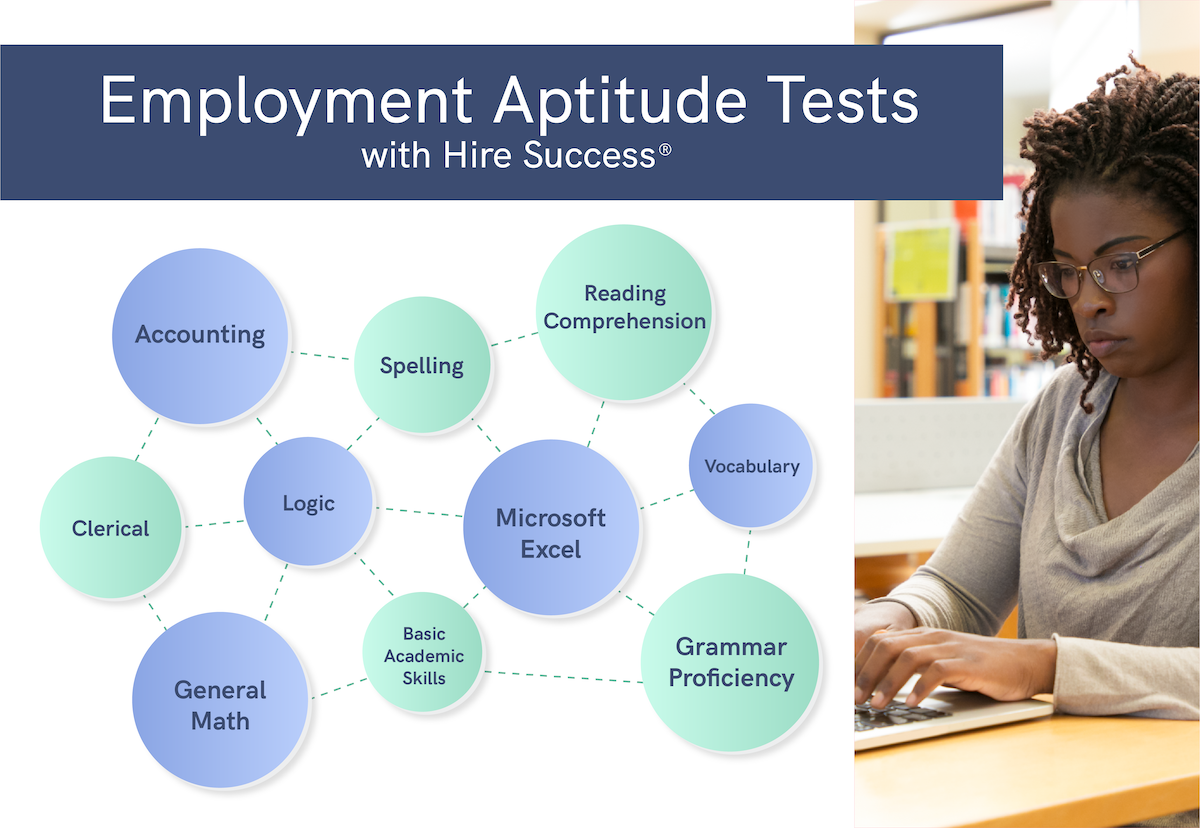 Employment Aptitude Tests
with Hire Success®

Accounting

Spelling

Reading Comprehension

Clerical

Logic

Microsoft Excel

Vocabulary

General Math

Basic Academic Skills

Grammar Proficiency